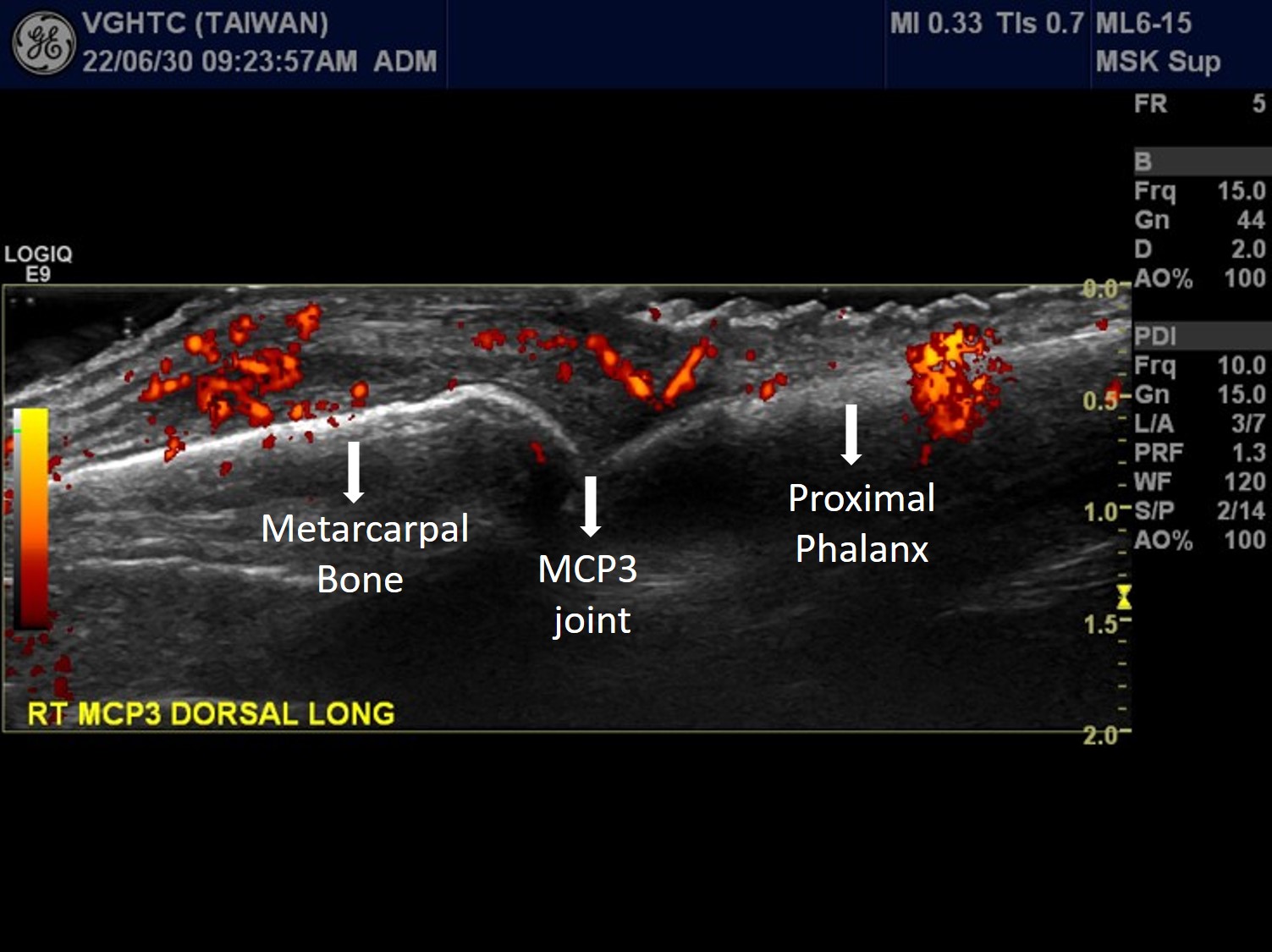 GE VGHTC (TAIWAN)
22/06/30 09:23:57AM ADM

MI 0.33 TIs 0.7 ML6-15
MSK Sup

FR 5

B
Frq 15.0
Gn 44
D 2.0
AO% 100

PDI
Frq 10.0
Gn 15.0
L/A 3/7
PRF 1.3
WF 120
S/P 2/14
AO% 100

LOGIQ
E9

0.0
0.5
1.0
1.5
2.0

Metarcarpal Bone

MCP3 joint

Proximal Phalanx

RT MCP3 DORSAL LONG